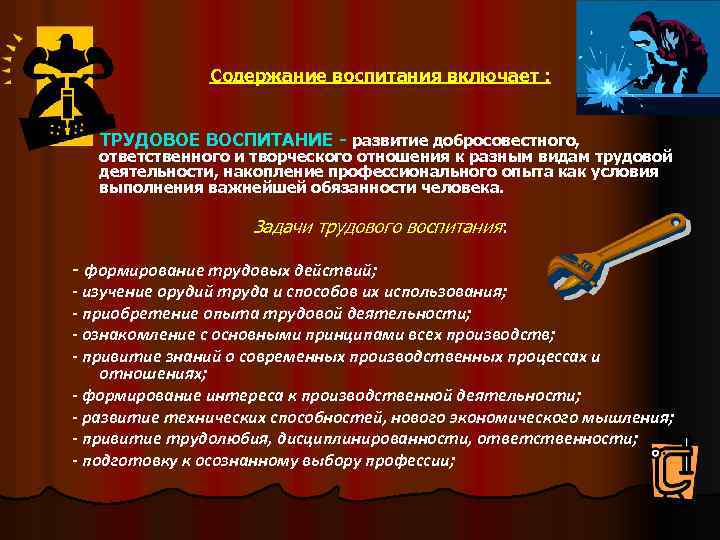 Содержание воспитания включает :

ТРУДОВОЕ ВОСПИТАНИЕ - развитие добросовестного, ответственного и творческого отношения к разным видам трудовой деятельности, накопление профессионального опыта как условия выполнения важнейшей обязанности человека.

Задачи трудового воспитания:

- формирование трудовых действий;
- изучение орудий труда и способов их использования;
- приобретение опыта трудовой деятельности;
- ознакомление с основными принципами всех производств;
- привитие знаний о современных производственных процессах и отношениях;
- формирование интереса к производственной деятельности;
- развитие технических способностей, нового экономического мышления;
- привитие трудолюбия, дисциплинированности, ответственности;
- подготовку к осознанному выбору профессии;